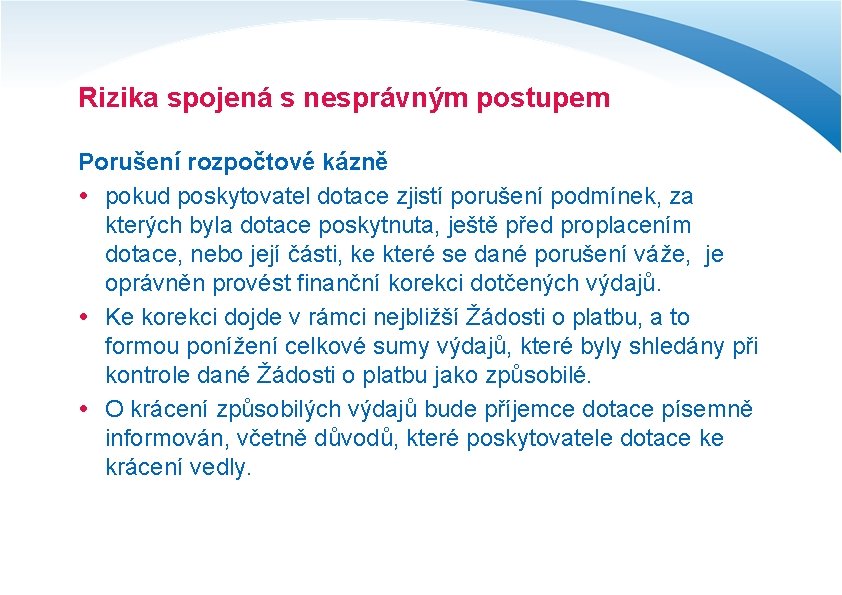 Rizika spojená s nesprávným postupem

Porušení rozpočtové kázně

• pokud poskytovatel dotace zjistí porušení podmínek, za kterých byla dotace poskytnuta, ještě před proplacením dotace, nebo její části, ke které se dané porušení váže, je oprávněn provést finanční korekci dotčených výdajů.

• Ke korekci dojde v rámci nejbližší Žádosti o platbu, a to formou ponížení celkové sumy výdajů, které byly shledány při kontrole dané Žádosti o platbu jako způsobilé.

• O krácení způsobilých výdajů bude příjemce dotace písemně informován, včetně důvodů, které poskytovatele dotace ke krácení vedly.